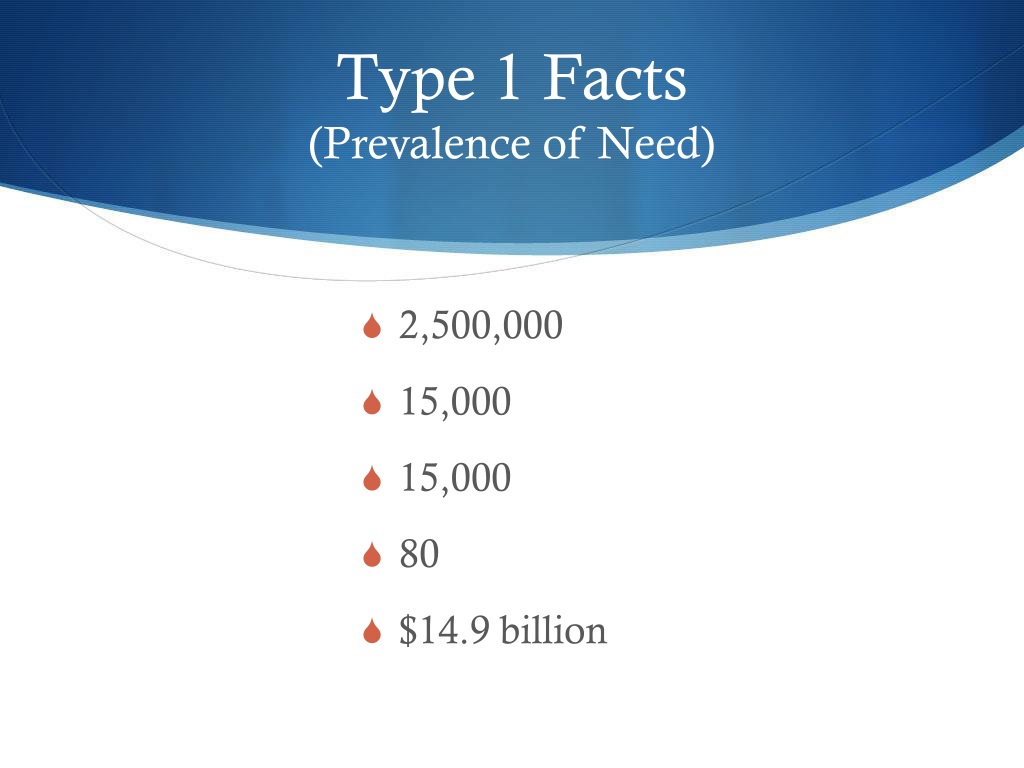 Type 1 Facts
(Prevalence of Need)

2,500,000

15,000

15,000

80

\$14.9 billion